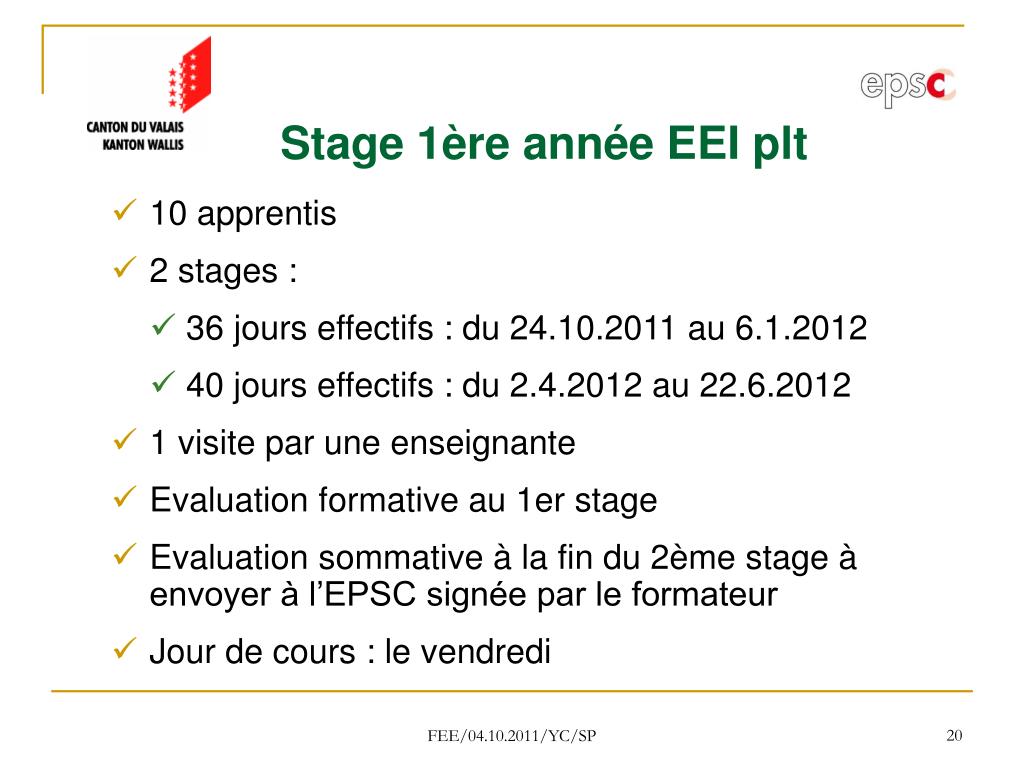 CANTON DU VALAIS
KANTON WALLIS

epsc

Stage 1ère année EEI plt

✓ 10 apprentis

✓ 2 stages :

✓ 36 jours effectifs : du 24.10.2011 au 6.1.2012

✓ 40 jours effectifs : du 2.4.2012 au 22.6.2012

✓ 1 visite par une enseignante

✓ Evaluation formative au 1er stage

✓ Evaluation sommative à la fin du 2ème stage à envoyer à l'EPSC signée par le formateur

✓ Jour de cours : le vendredi

FEE/04.10.2011/YC/SP

20